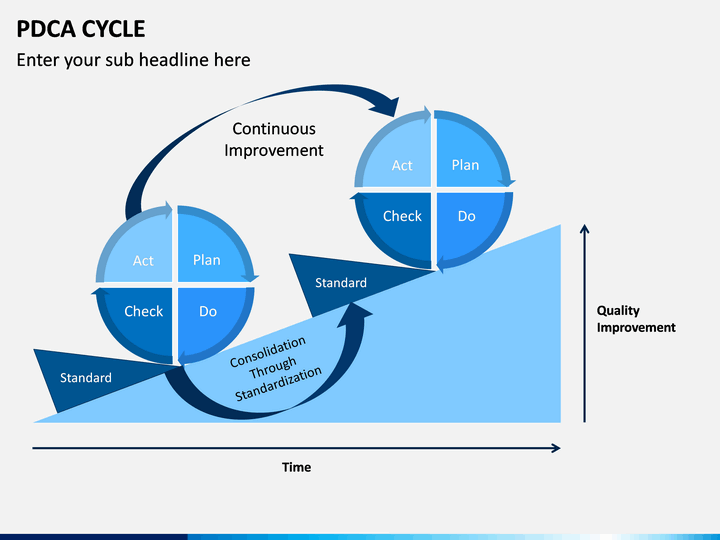 PDCA CYCLE

Enter your sub headline here

Continuous Improvement

Act

Plan

Check

Do

Act

Plan

Check

Do

Standard

Standard

Consolidation Through Standardization

Quality Improvement

Time